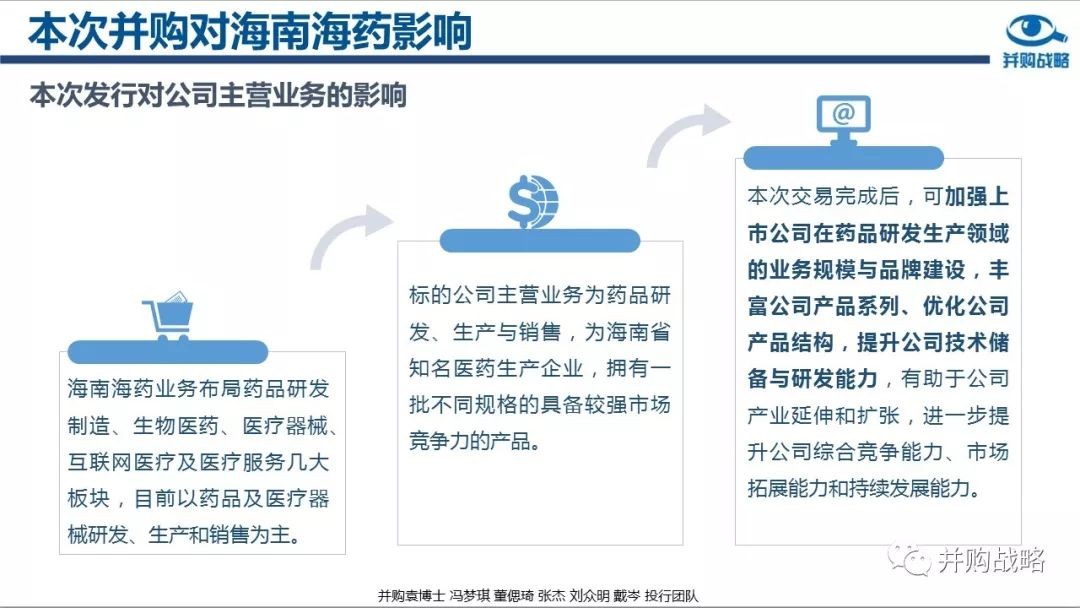 本次并购对海南海药影响

并购战略

本次发行对公司主营业务的影响

海南海药业务布局药品研发制造、生物医药、医疗器械、互联网医疗及医疗服务几大板块，目前以药品及医疗器械研发、生产和销售为主。

标的公司主营业务为药品研发、生产与销售，为海南省知名医药生产企业，拥有一批不同规格的具备较强市场竞争力的产品。

@

本次交易完成后，可加强上市公司在药品研发生产领域的业务规模与品牌建设，丰富公司产品系列、优化公司产品结构，提升公司技术储备与研发能力，有助于公司产业延伸和扩张，进一步提升公司综合竞争能力、市场拓展能力和持续发展能力。

并购战略

并购袁博士 冯梦琪 董偲琦 张杰 刘众明 戴岑 投行团队